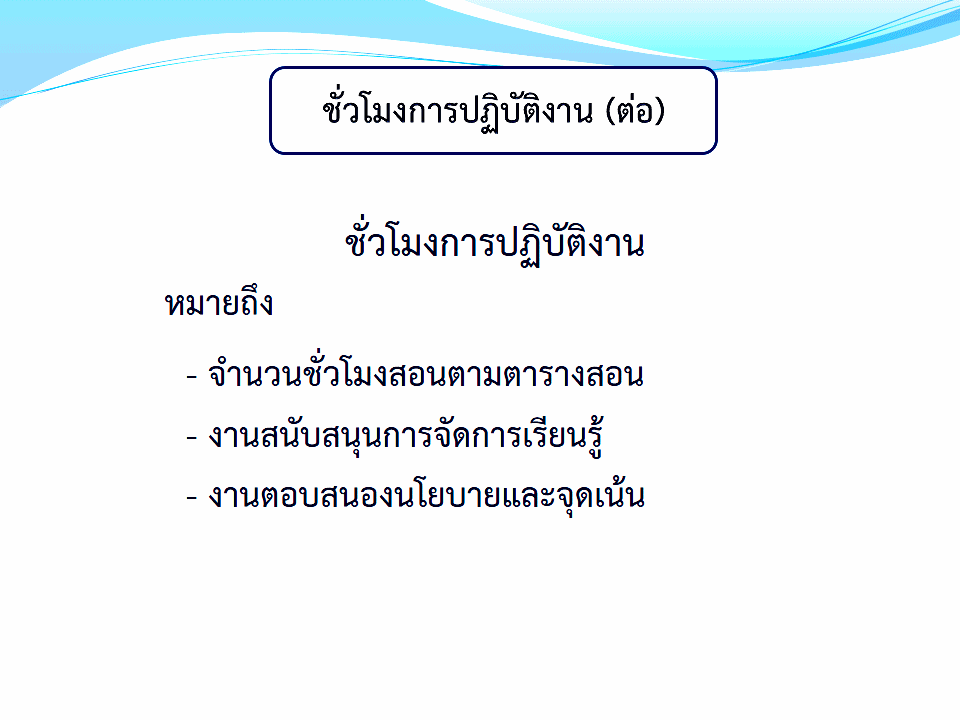 ชั่วโมงการปฏิบัติงาน (ต่อ)

ชั่วโมงการปฏิบัติงาน

หมายถึง

- จำนวนชั่วโมงสอนตามตารางสอน

- งานสนับสนุนการจัดการเรียนรู้

- งานตอบสนองนโยบายและจุดเน้น